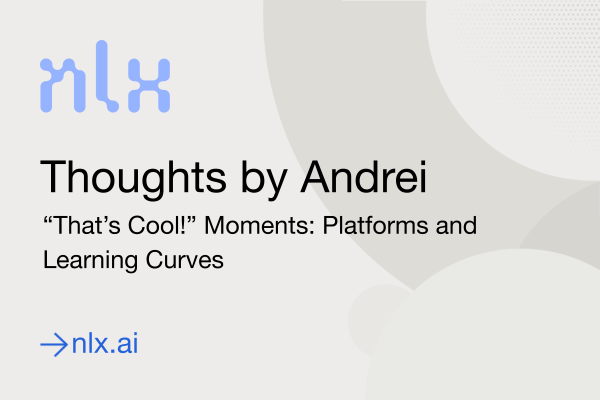 nlx

Thoughts by Andrei

“That’s Cool!” Moments: Platforms and Learning Curves

→nlx.ai